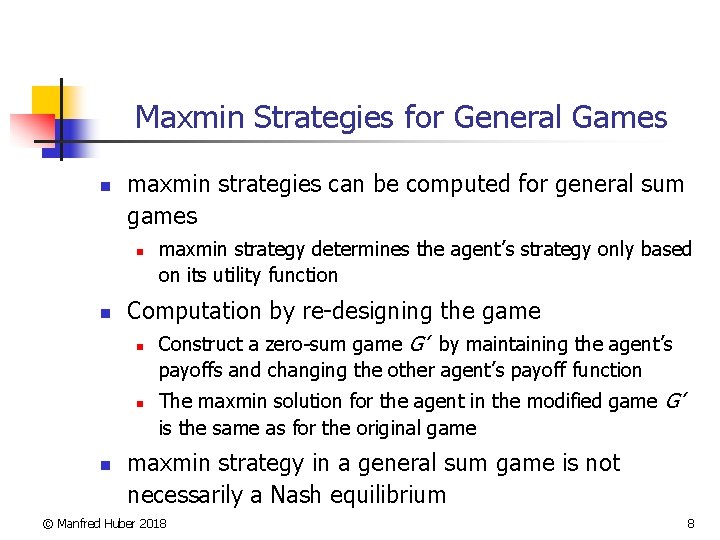 Maxmin Strategies for General Games

- maxmin strategies can be computed for general sum games
  - maxmin strategy determines the agent's strategy only based on its utility function
- Computation by re-designing the game
  - Construct a zero-sum game $G'$ by maintaining the agent's payoffs and changing the other agent's payoff function
  - The maxmin solution for the agent in the modified game $G'$ is the same as for the original game
- maxmin strategy in a general sum game is not necessarily a Nash equilibrium

© Manfred Huber 2018

8